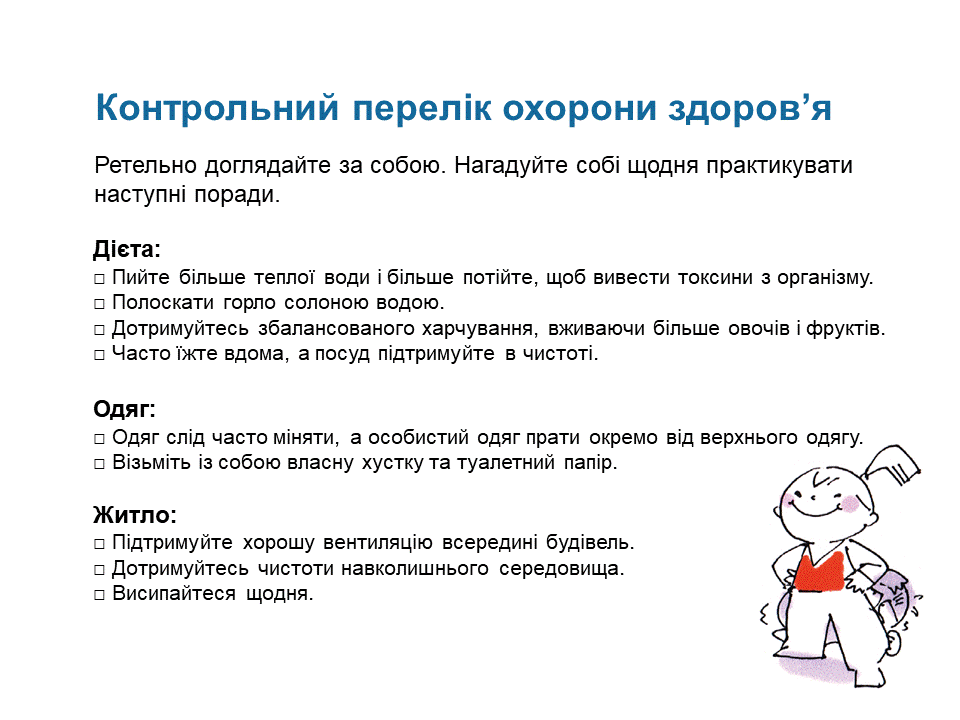 Контрольний перелік охорони здоров’я

Ретельно доглядайте за собою. Нагадуйте собі щодня практикувати наступні поради.

Дієта:
□ Пийте більше теплої води і більше потійте, щоб вивести токсини з організму.
□ Полоскати горло солоною водою.
□ Дотримуйтесь збалансованого харчування, вживаючи більше овочів і фруктів.
□ Часто їжте вдома, а посуд підтримуйте в чистоті.

Одяг:
□ Одяг слід часто міняти, а особистий одяг прати окремо від верхнього одягу.
□ Візьміть із собою власну хустку та туалетний папір.

Житло:
□ Підтримуйте хорошу вентиляцію всередині будівель.
□ Дотримуйтесь чистоти навколишнього середовища.
□ Висипайтеся щодня.